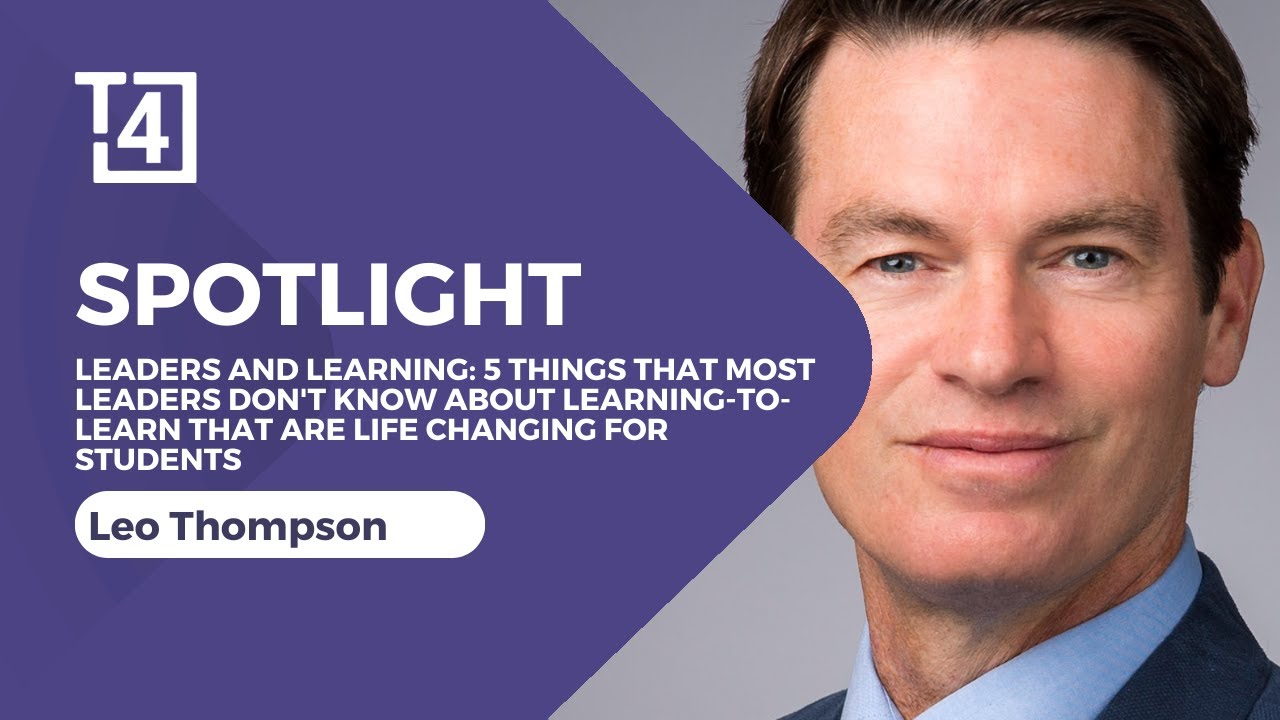 T4

SPOTLIGHT

LEADERS AND LEARNING: 5 THINGS THAT MOST LEADERS DON'T KNOW ABOUT LEARNING-TO-LEARN THAT ARE LIFE CHANGING FOR STUDENTS

Leo Thompson